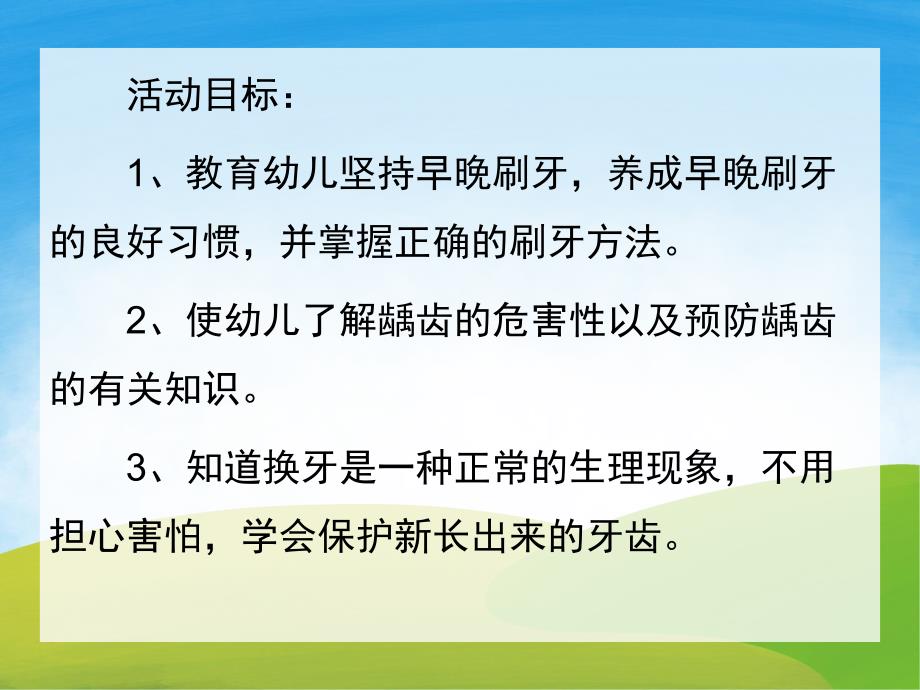 活动目标：

1、教育幼儿坚持早晚刷牙，养成早晚刷牙的良好习惯，并掌握正确的刷牙方法。

2、使幼儿了解龋齿的危害性以及预防龋齿的有关知识。

3、知道换牙是一种正常的生理现象，不用担心害怕，学会保护新长出来的牙齿。